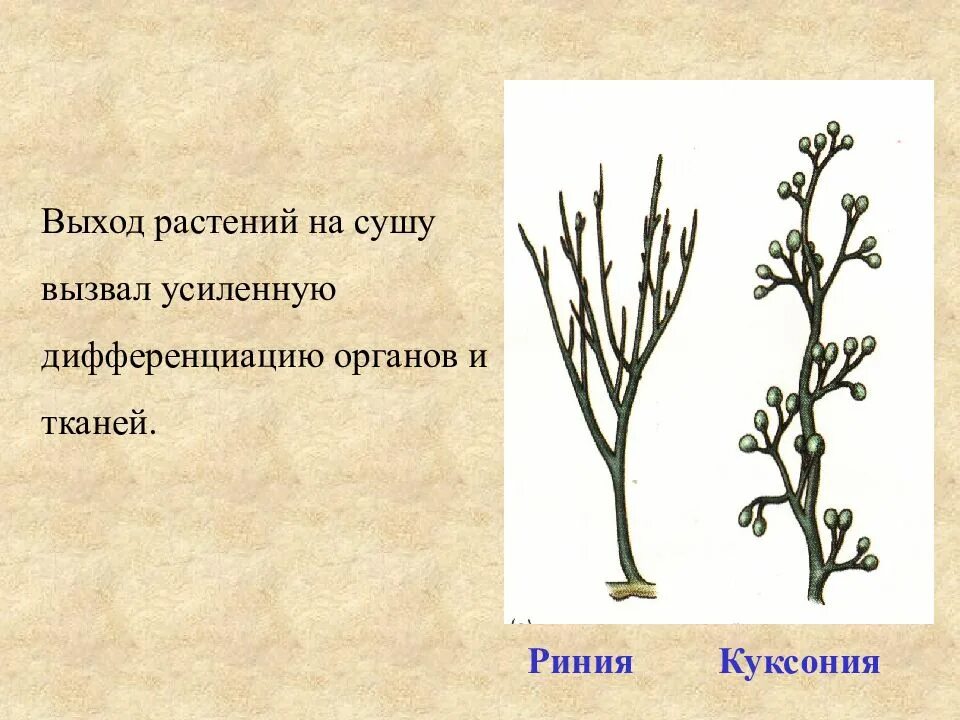 Выход растений на сушу вызвал усиленную дифференциацию органов и тканей.

Риния

Куксония